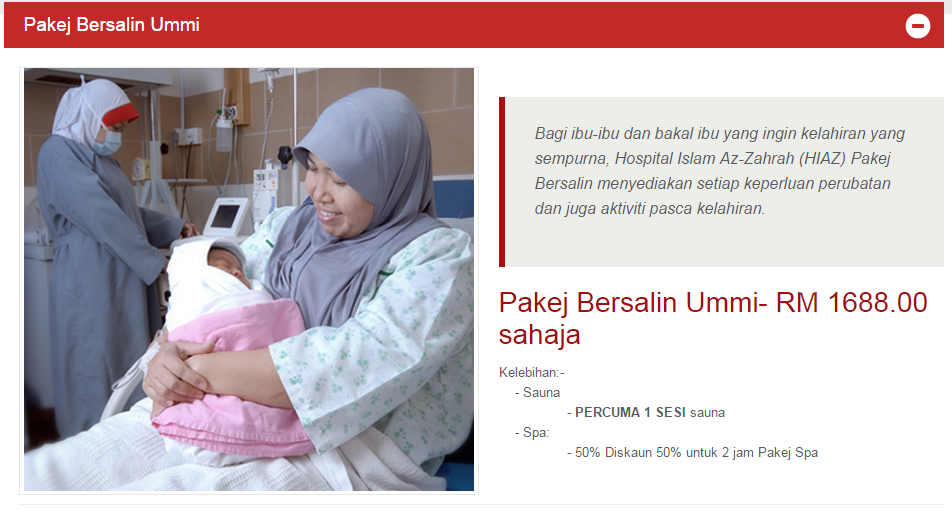 Pakej Bersalin Ummi

Bagi ibu-ibu dan bakal ibu yang ingin kelahiran yang sempurna, Hospital Islam Az-Zahrah (HIAZ) Pakej Bersalin menyediakan setiap keperluan perubatan dan juga aktiviti pasca kelahiran.

Pakej Bersalin Ummi- RM 1688.00 sahaja

Kelebihan:-
- Sauna
- PERCUMA 1 SESI sauna
- Spa:
- 50% Diskaun 50% untuk 2 jam Pakej Spa